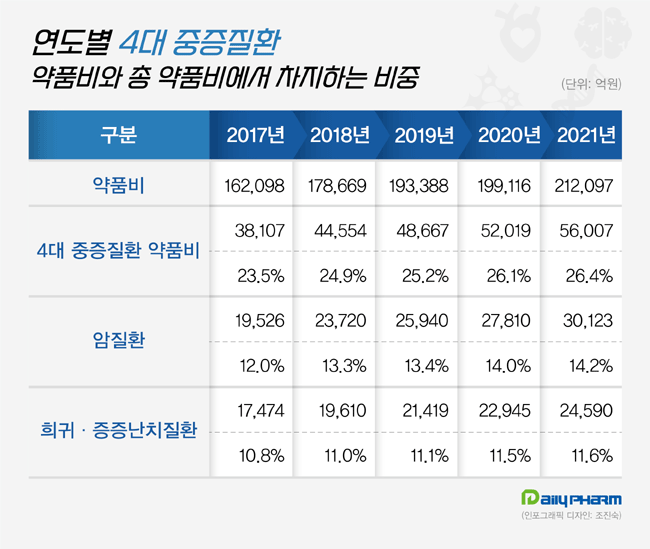 연도별 4대 중증질환
약품비와 총 약품비에서 차지하는 비중

(단위: 억원)

| 구분 | 2017년 | 2018년 | 2019년 | 2020년 | 2021년 |
|---|---|---|---|---|---|
| 약품비 | 162,098 | 178,669 | 193,388 | 199,116 | 212,097 |
| 4대 중증질환 약품비 | 38,107 | 44,554 | 48,667 | 52,019 | 56,007 |
| | 23.5% | 24.9% | 25.2% | 26.1% | 26.4% |
| 암질환 | 19,526 | 23,720 | 25,940 | 27,810 | 30,123 |
| | 12.0% | 13.3% | 13.4% | 14.0% | 14.2% |
| 희귀 · 중증난치질환 | 17,474 | 19,610 | 21,419 | 22,945 | 24,590 |
| | 10.8% | 11.0% | 11.1% | 11.5% | 11.6% |

Daily PHARM
(인포그래픽 디자인: 조진숙)